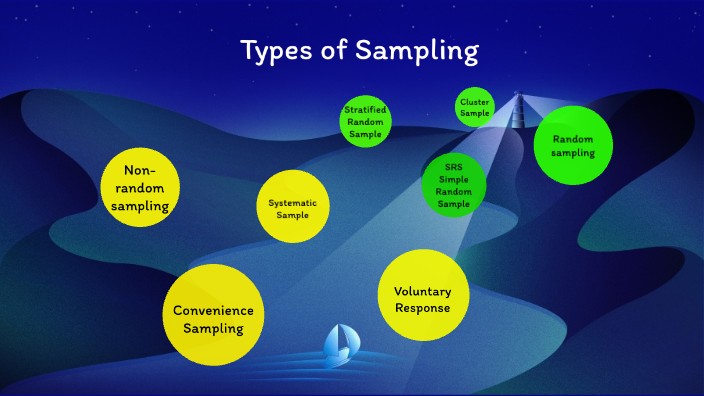 Types of Sampling

Stratified Random Sample

Cluster Sample

Random sampling

Non-random sampling

Systematic Sample

SRS Simple Random Sample

Convenience Sampling

Voluntary Response